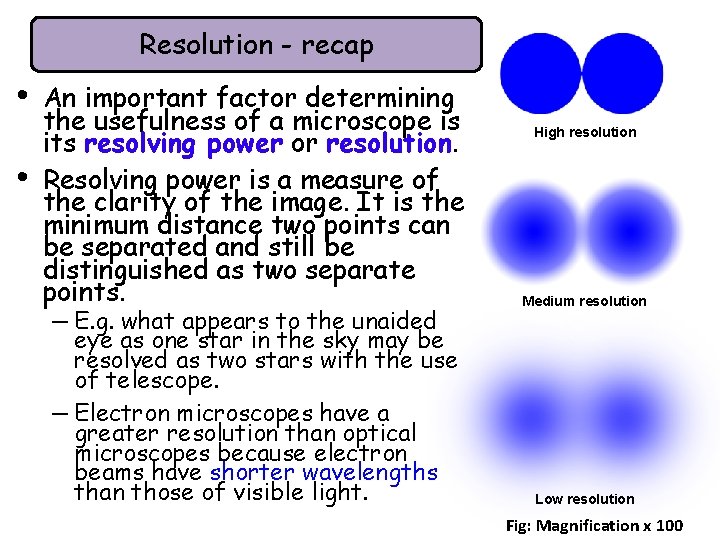 Resolution - recap

• An important factor determining the usefulness of a microscope is its resolving power or resolution.

• Resolving power is a measure of the clarity of the image. It is the minimum distance two points can be separated and still be distinguished as two separate points.

– E.g. what appears to the unaided eye as one star in the sky may be resolved as two stars with the use of telescope.

– Electron microscopes have a greater resolution than optical microscopes because electron beams have shorter wavelengths than those of visible light.

High resolution

Medium resolution

Low resolution

Fig: Magnification x 100